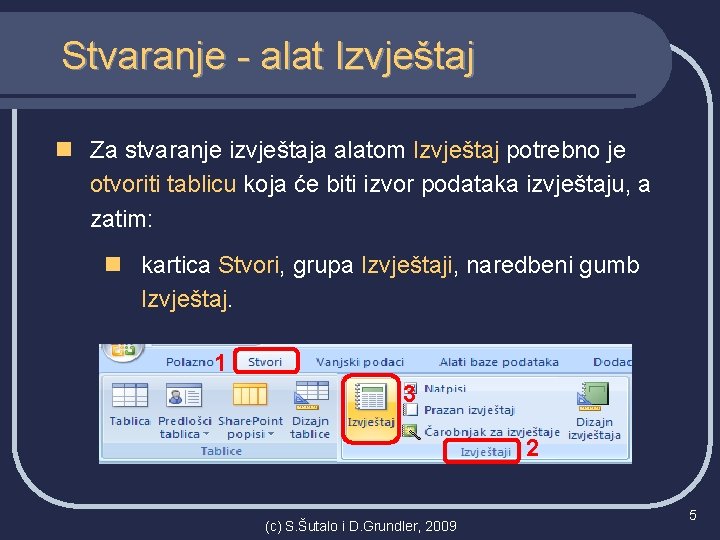 Stvaranje - alat Izvještaj

Za stvaranje izvještaja alatom Izvještaj potrebno je otvoriti tablicu koja će biti izvor podataka izvještaju, a zatim:

kartica Stvori, grupa Izvještaji, naredbeni gumb Izvještaj.

Polazno 1 Stvori Vanjski podaci Alati baze podataka Dodac

Tablica Predlošci tablica SharePoint popisi Dizajn tablice Tablice Izvještaj 3 Natpisi Prazan izvještaj Čarobnjak za izvještaje Dizajn izvještaja Izvještaji 2

(c) S.Šutalo i D.Grundler, 2009

5